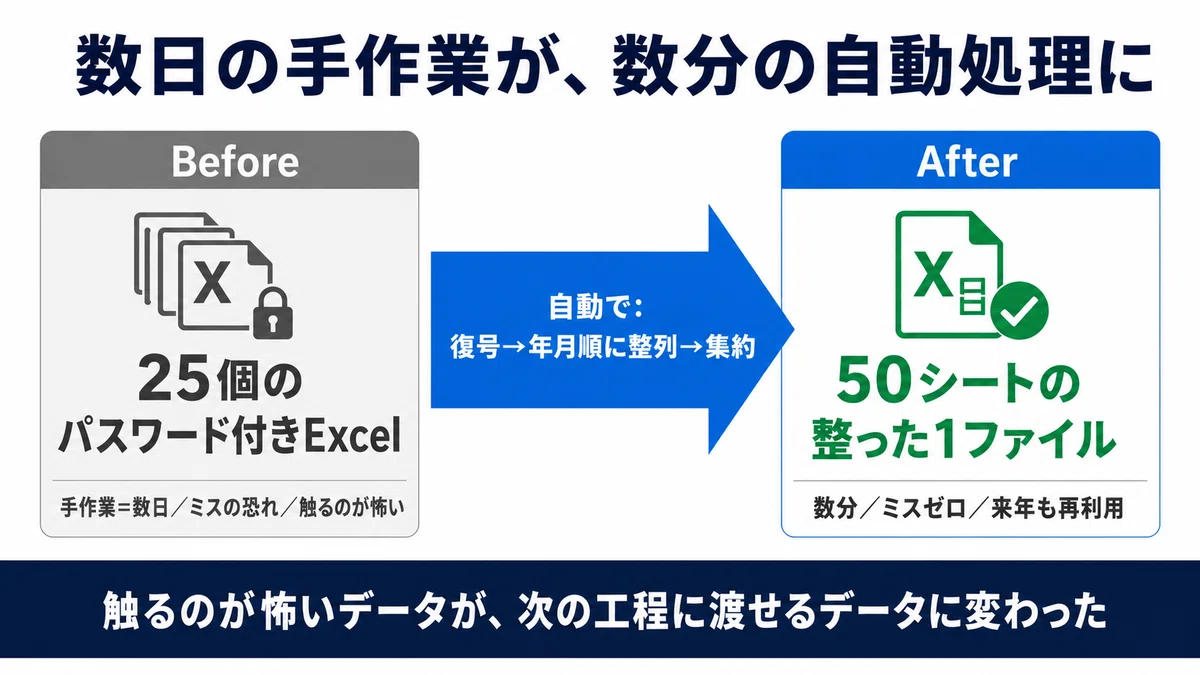 数日の手作業が、数分の自動処理に

Before

X

25個の
パスワード付きExcel

手作業=数日／ミスの恐れ／触るのが怖い

自動で:
復号→年月順に整列→集約

After

X

50シートの
整った1ファイル

数分／ミスゼロ／来年も再利用

触るのが怖いデータが、次の工程に渡せるデータに変わった